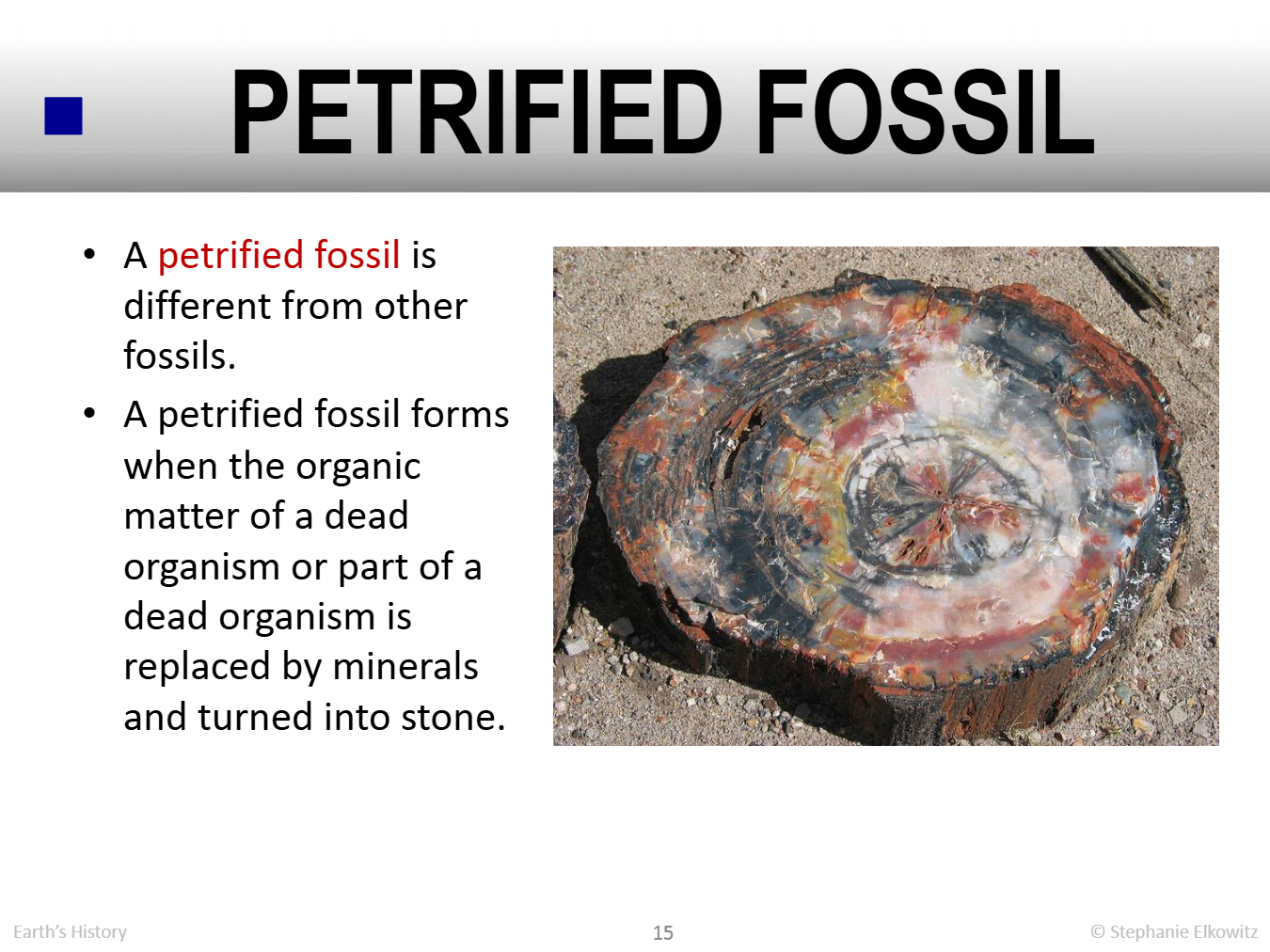 PETRIFIED FOSSIL

• A petrified fossil is different from other fossils.

• A petrified fossil forms when the organic matter of a dead organism or part of a dead organism is replaced by minerals and turned into stone.

Earth's History

15

© Stephanie Elkowitz